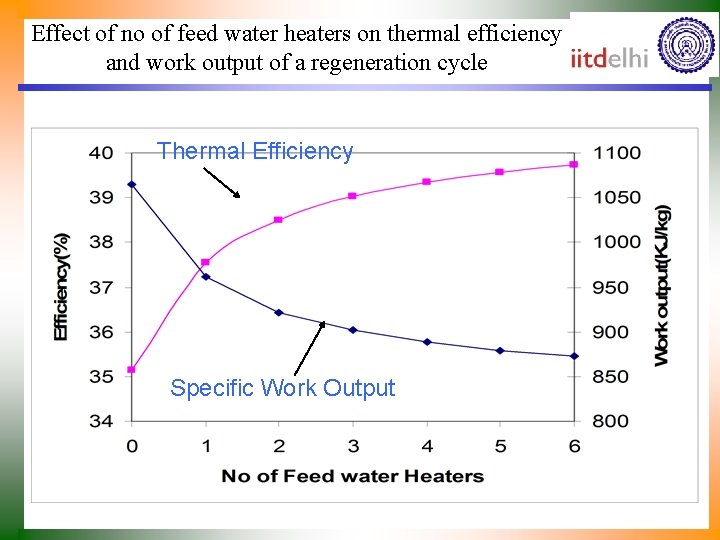 Effect of no of feed water heaters on thermal efficiency and work output of a regeneration cycle

iitdelhi

Thermal Efficiency

Specific Work Output

Efficiency(%)

40
39
38
37
36
35
34

Work output(KJ/kg)

1100
1050
1000
950
900
850
800

0 1 2 3 4 5 6

No of Feed water Heaters